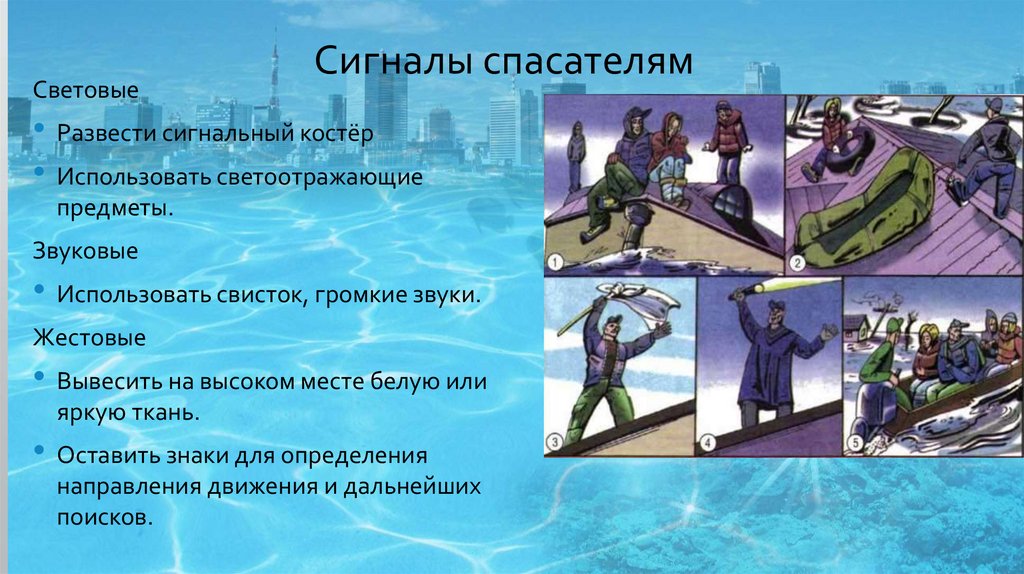 Сигналы спасателям

Световые

• Развести сигнальный костёр

• Использовать светоотражающие предметы.

Звуковые

• Использовать свисток, громкие звуки.

Жестовые

• Вывесить на высоком месте белую или яркую ткань.

• Оставить знаки для определения направления движения и дальнейших поисков.

1

2

3

4

5